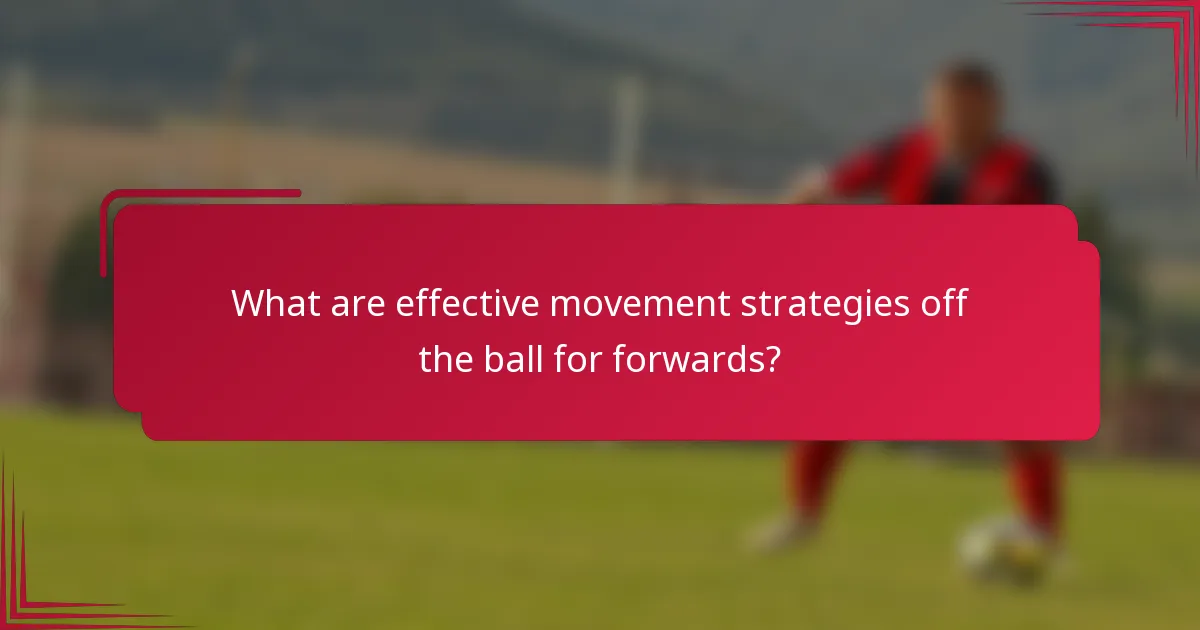 What are effective movement strategies off the ball for forwards?